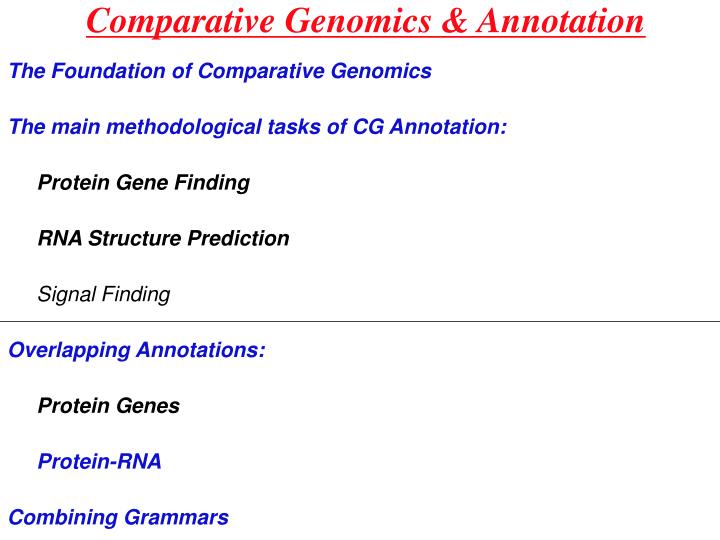 Comparative Genomics & Annotation

The Foundation of Comparative Genomics

The main methodological tasks of CG Annotation:

Protein Gene Finding

RNA Structure Prediction

Signal Finding

Overlapping Annotations:

Protein Genes

Protein-RNA

Combining Grammars